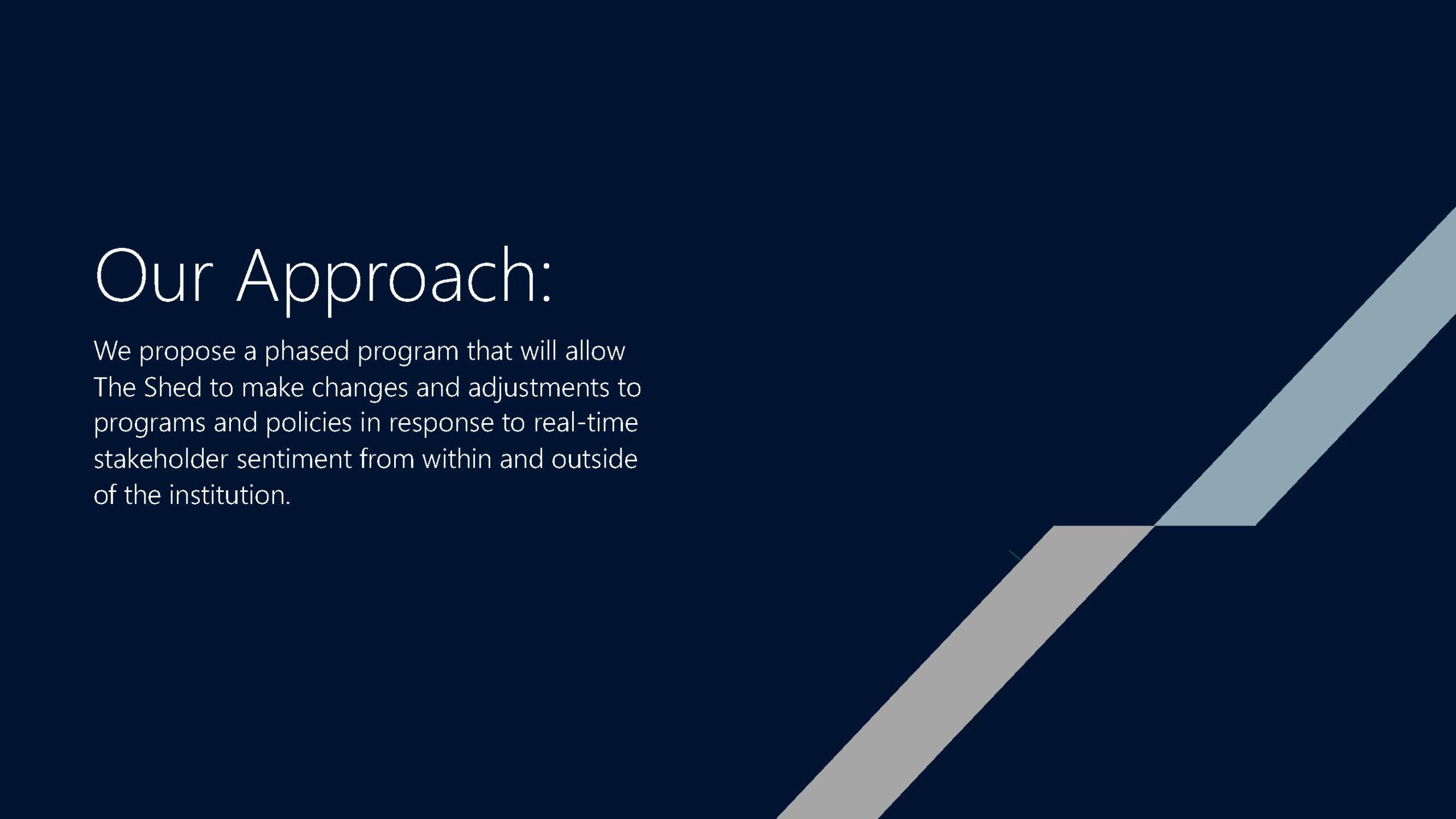 Our Approach:

We propose a phased program that will allow The Shed to make changes and adjustments to programs and policies in response to real-time stakeholder sentiment from within and outside of the institution.